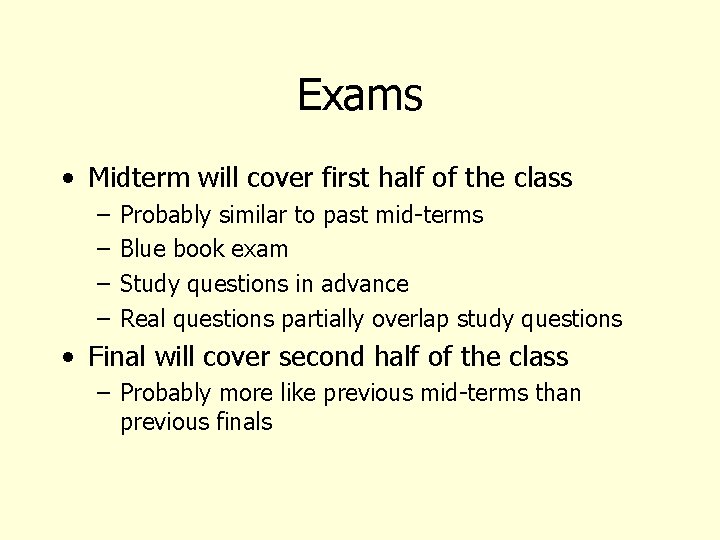 Exams

• Midterm will cover first half of the class
– Probably similar to past mid-terms
– Blue book exam
– Study questions in advance
– Real questions partially overlap study questions

• Final will cover second half of the class
– Probably more like previous mid-terms than previous finals